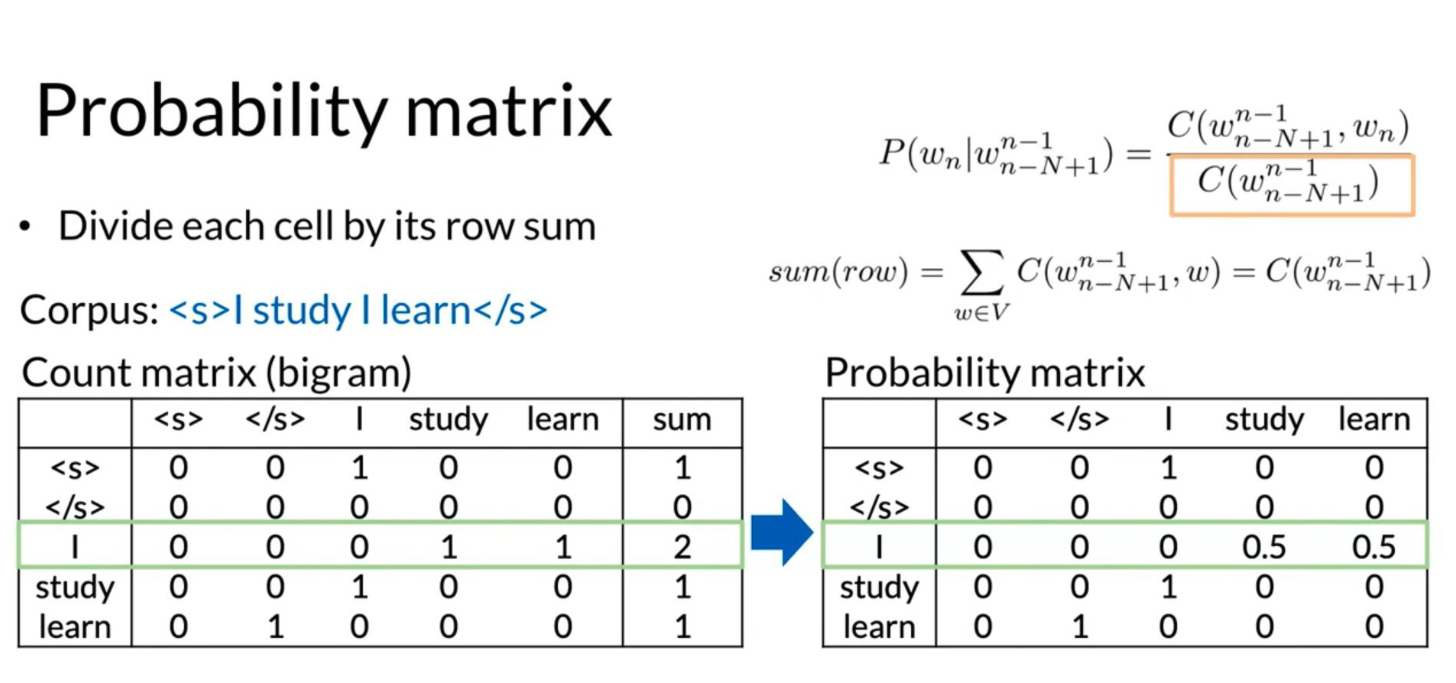 Probability matrix

$P(w_n|w_{n-N+1}^{n-1}) = \frac{C(w_{n-N+1}^{n-1}, w_n)}{C(w_{n-N+1}^{n-1})}$

• Divide each cell by its row sum

$sum(row) = \sum_{w \in V} C(w_{n-N+1}^{n-1}, w) = C(w_{n-N+1}^{n-1})$

Corpus: <s>I study I learn</s>

Count matrix (bigram)

| | <s> | </s> | I | study | learn | sum |
|---|---|---|---|---|---|---|
| <s> | 0 | 0 | 1 | 0 | 0 | 1 |
| </s> | 0 | 0 | 0 | 0 | 0 | 0 |
| I | 0 | 0 | 0 | 1 | 1 | 2 |
| study | 0 | 0 | 1 | 0 | 0 | 1 |
| learn | 0 | 1 | 0 | 0 | 0 | 1 |

Probability matrix

| | <s> | </s> | I | study | learn |
|---|---|---|---|---|---|
| <s> | 0 | 0 | 1 | 0 | 0 |
| </s> | 0 | 0 | 0 | 0 | 0 |
| I | 0 | 0 | 0 | 0.5 | 0.5 |
| study | 0 | 0 | 1 | 0 | 0 |
| learn | 0 | 1 | 0 | 0 | 0 |